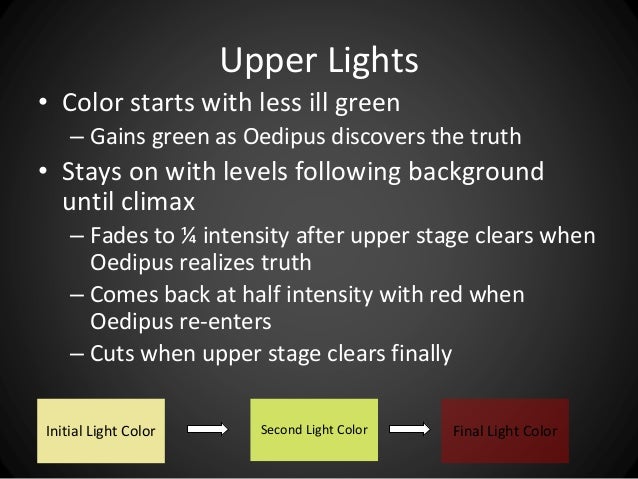 Upper Lights

• Color starts with less ill green
  – Gains green as Oedipus discovers the truth
• Stays on with levels following background until climax
  – Fades to ¼ intensity after upper stage clears when Oedipus realizes truth
  – Comes back at half intensity with red when Oedipus re-enters
  – Cuts when upper stage clears finally

Initial Light Color

Second Light Color

Final Light Color